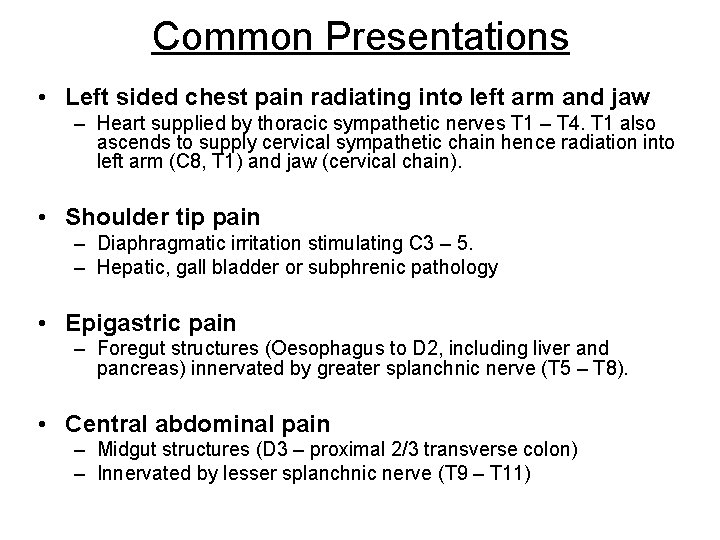 Common Presentations

• Left sided chest pain radiating into left arm and jaw
– Heart supplied by thoracic sympathetic nerves T1 – T4. T1 also ascends to supply cervical sympathetic chain hence radiation into left arm (C8, T1) and jaw (cervical chain).

• Shoulder tip pain
– Diaphragmatic irritation stimulating C3 – 5.
– Hepatic, gall bladder or subphrenic pathology

• Epigastric pain
– Foregut structures (Oesophagus to D2, including liver and pancreas) innervated by greater splanchnic nerve (T5 – T8).

• Central abdominal pain
– Midgut structures (D3 – proximal 2/3 transverse colon)
– Innervated by lesser splanchnic nerve (T9 – T11)